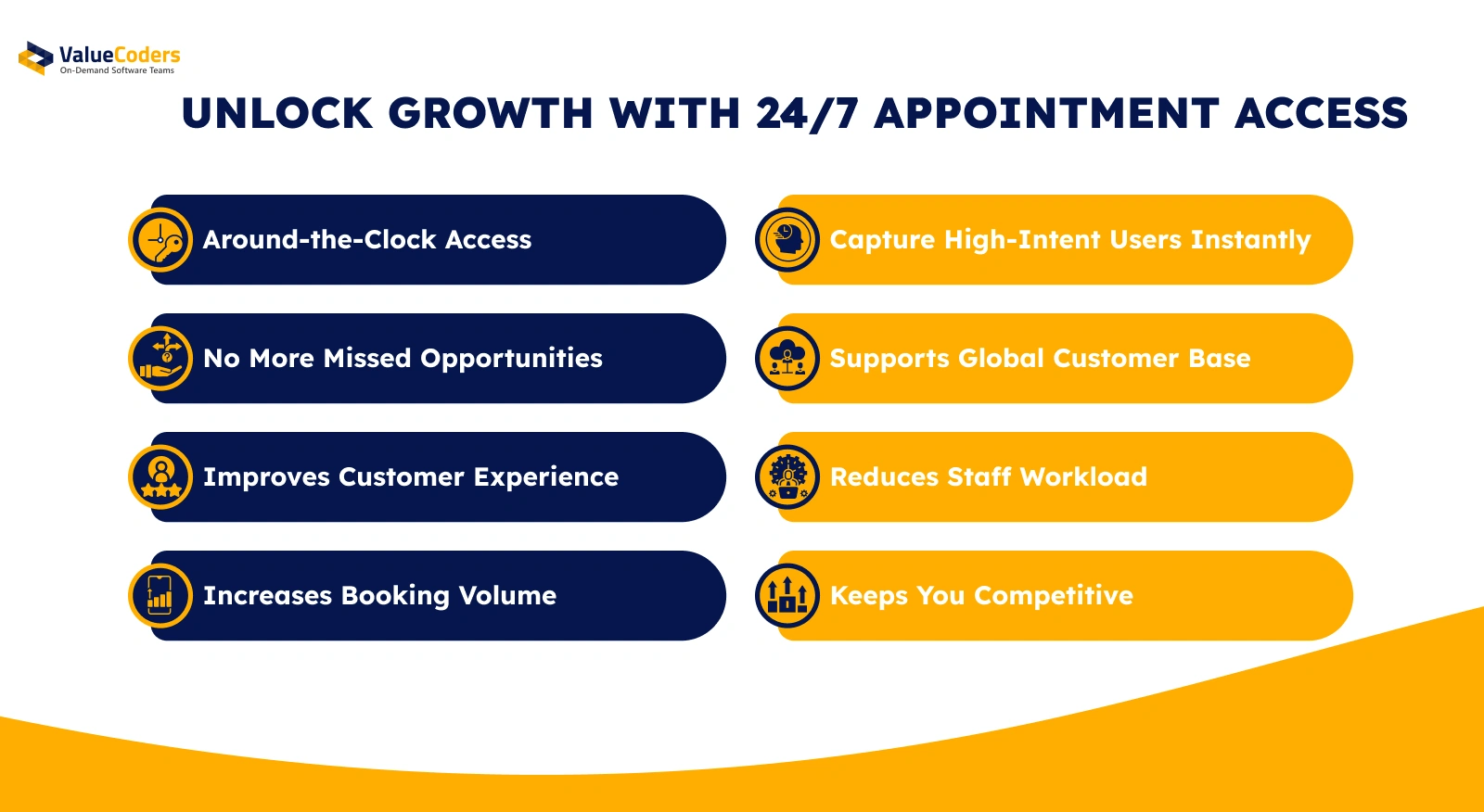 ValueCoders
On-Demand Software Teams

UNLOCK GROWTH WITH 24/7 APPOINTMENT ACCESS

Around-the-Clock Access

No More Missed Opportunities

Improves Customer Experience

Increases Booking Volume

Capture High-Intent Users Instantly

Supports Global Customer Base

Reduces Staff Workload

Keeps You Competitive